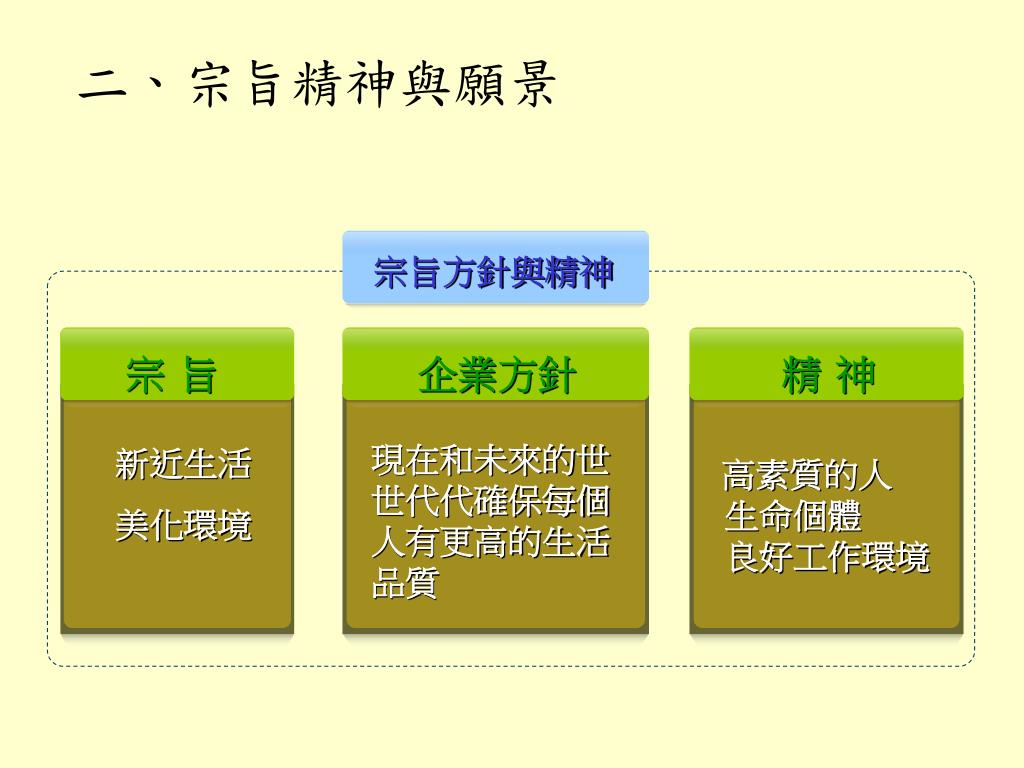 二、宗旨精神與願景

宗旨方針與精神

宗 旨

新近生活
美化環境

企業方針

現在和未來的世世代代確保每個人有更高的生活品質

精 神

高素質的人
生命個體
良好工作環境